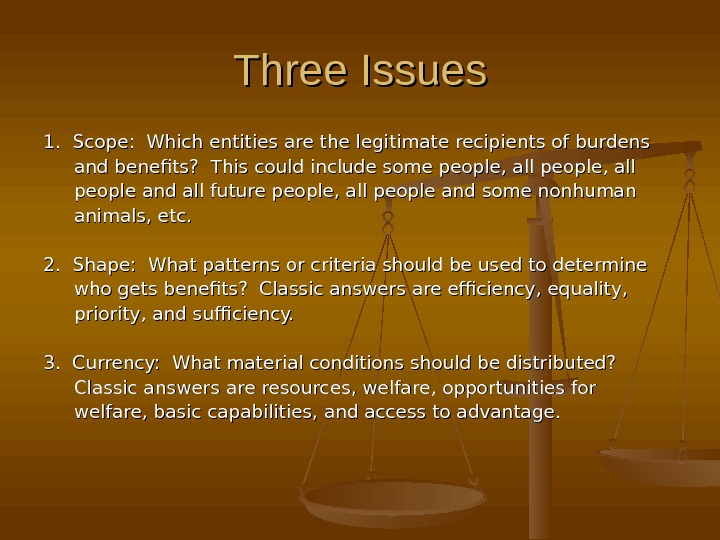 Three Issues

1. Scope: Which entities are the legitimate recipients of burdens and benefits? This could include some people, all people, all people and all future people, all people and some nonhuman animals, etc.

2. Shape: What patterns or criteria should be used to determine who gets benefits? Classic answers are efficiency, equality, priority, and sufficiency.

3. Currency: What material conditions should be distributed? Classic answers are resources, welfare, opportunities for welfare, basic capabilities, and access to advantage.